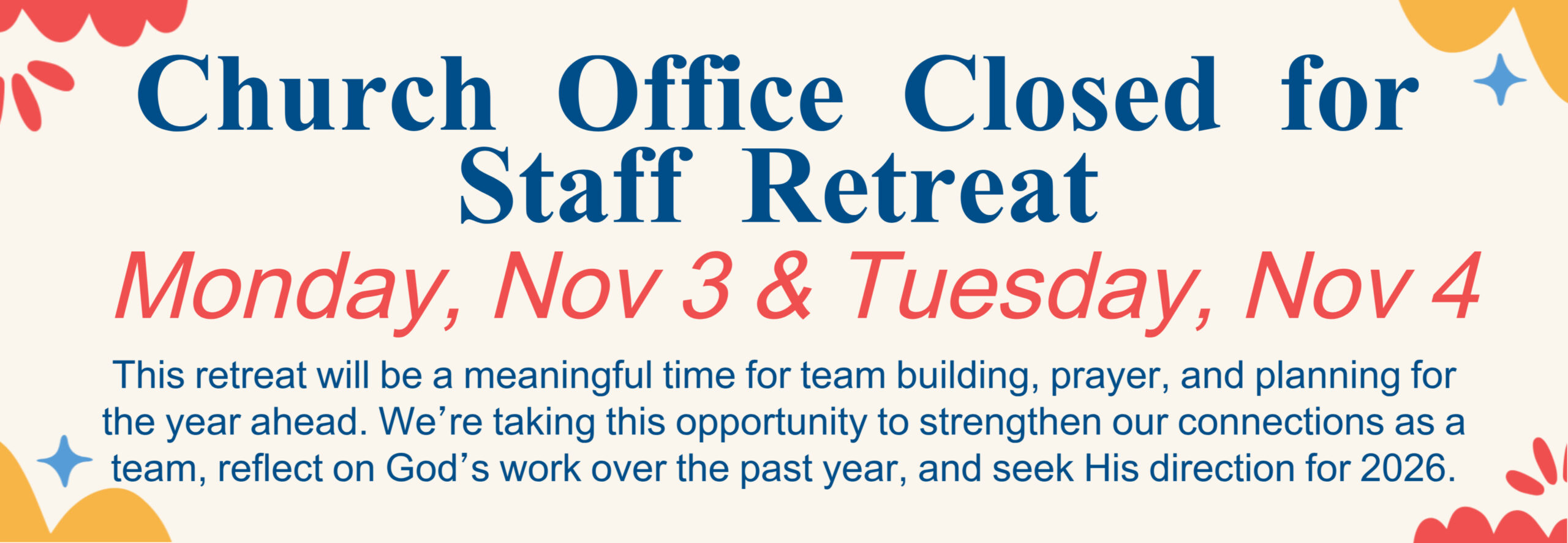 Church Office Closed for Staff Retreat

Monday, Nov 3 & Tuesday, Nov 4

This retreat will be a meaningful time for team building, prayer, and planning for the year ahead. We’re taking this opportunity to strengthen our connections as a team, reflect on God’s work over the past year, and seek His direction for 2026.